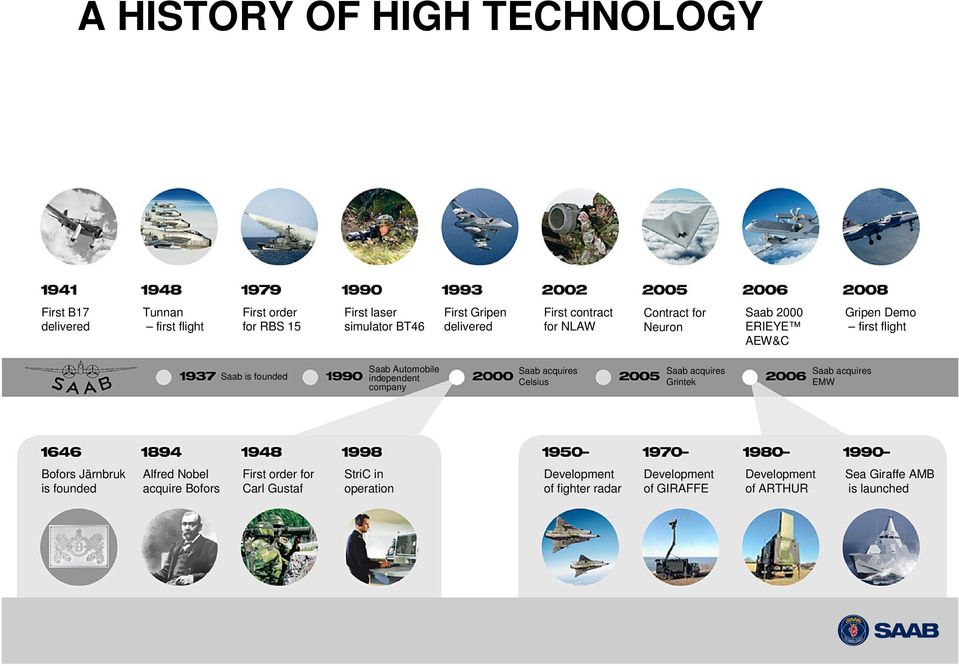 A HISTORY OF HIGH TECHNOLOGY

1941
First B17 delivered

1948
Tunnan – first flight

1979
First order for RBS 15

1990
First laser simulator BT46

1993
First Gripen delivered

2002
First contract for NLAW

2005
Contract for Neuron

2006
Saab 2000 ERIEYE™ AEW&C

2008
Gripen Demo – first flight

SAAB

1937 Saab is founded

1990 Saab Automobile independent company

2000 Saab acquires Celsius

2005 Saab acquires Grintek

2006 Saab acquires EMW

1646
Bofors Järnbruk is founded

1894
Alfred Nobel acquire Bofors

1948
First order for Carl Gustaf

1998
StriC in operation

1950–
Development of fighter radar

1970–
Development of GIRAFFE

1980–
Development of ARTHUR

1990–
Sea Giraffe AMB is launched

SAAB